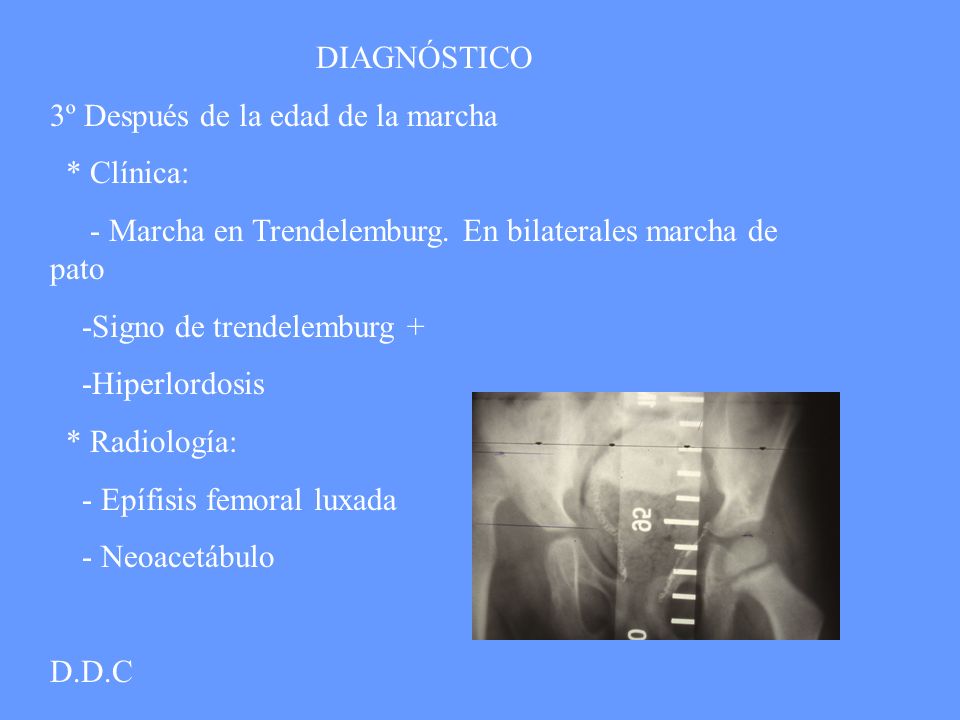 DIAGNÓSTICO

3º Después de la edad de la marcha

* Clínica:

- Marcha en Trendelemburg. En bilaterales marcha de pato

-Signo de trendelemburg +

-Hiperlordosis

* Radiología:

- Epífisis femoral luxada

- Neoacetábulo

D.D.C